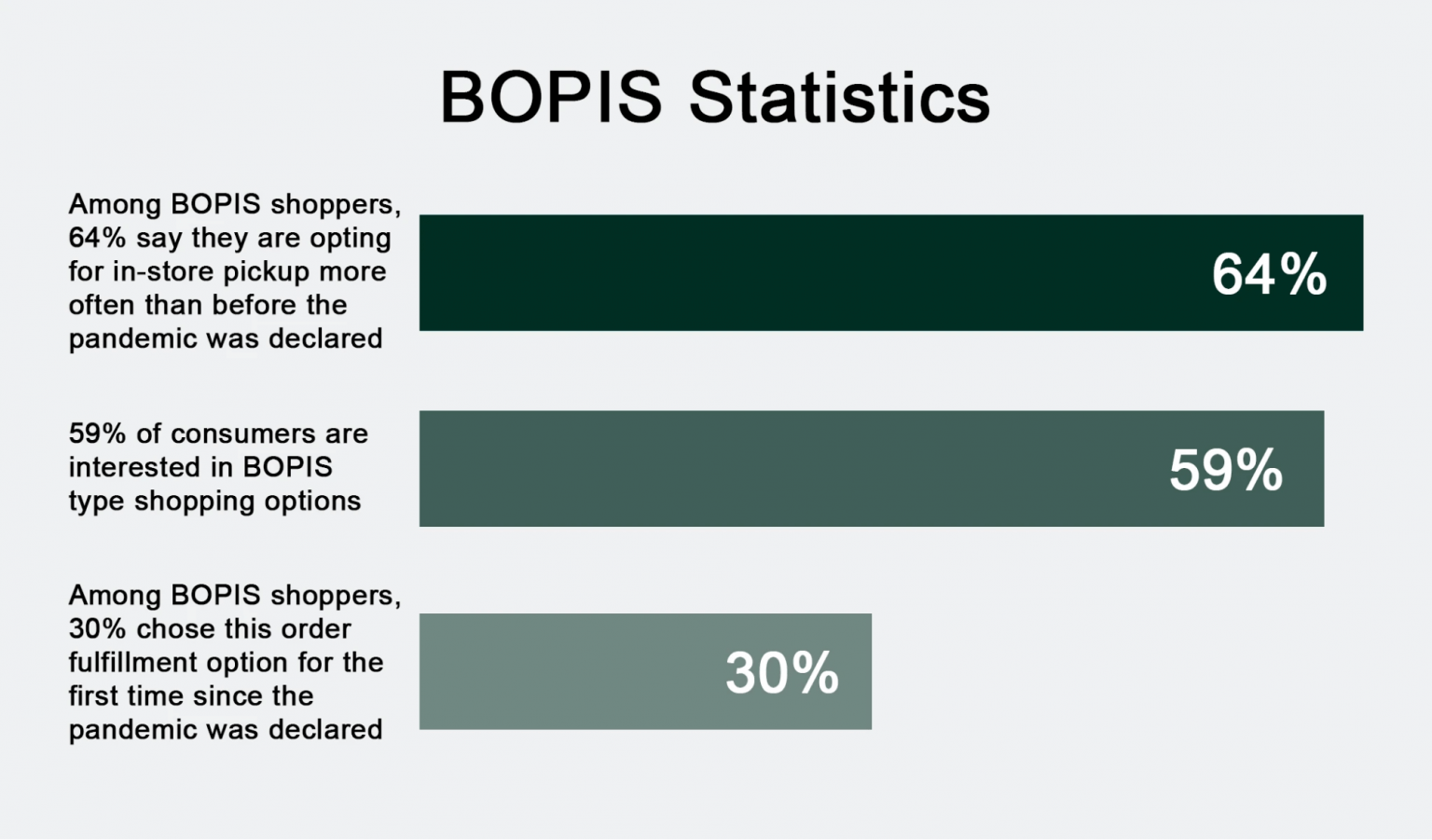 BOPIS Statistics

Among BOPIS shoppers, 64% say they are opting for in-store pickup more often than before the pandemic was declared

64%

59% of consumers are interested in BOPIS type shopping options

59%

Among BOPIS shoppers, 30% chose this order fulfillment option for the first time since the pandemic was declared

30%